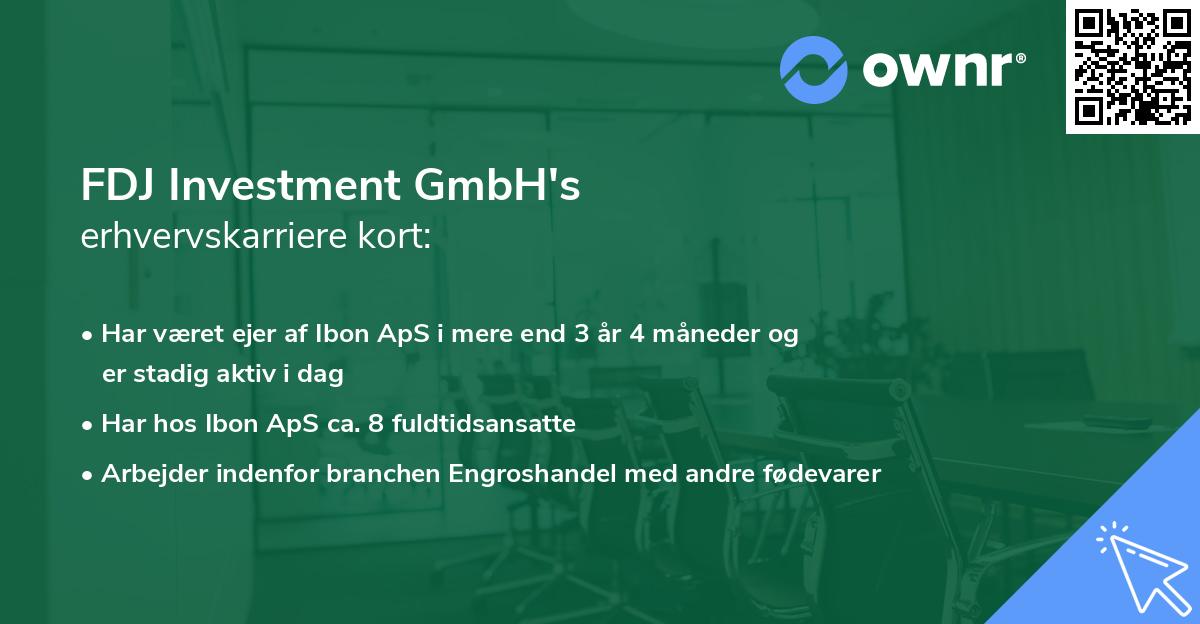 ownr®

FDJ Investment GmbH's
erhvervskarriere kort:

• Har været ejer af Ibon ApS i mere end 3 år 4 måneder og er stadig aktiv i dag
• Har hos Ibon ApS ca. 8 fuldtidsansatte
• Arbejder indenfor branchen Engroshandel med andre fødevarer